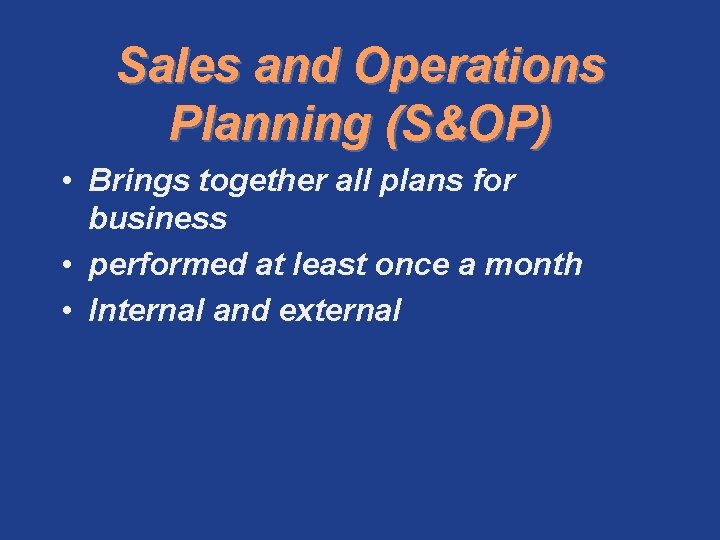 Sales and Operations Planning (S&OP)

• Brings together all plans for business
• performed at least once a month
• Internal and external